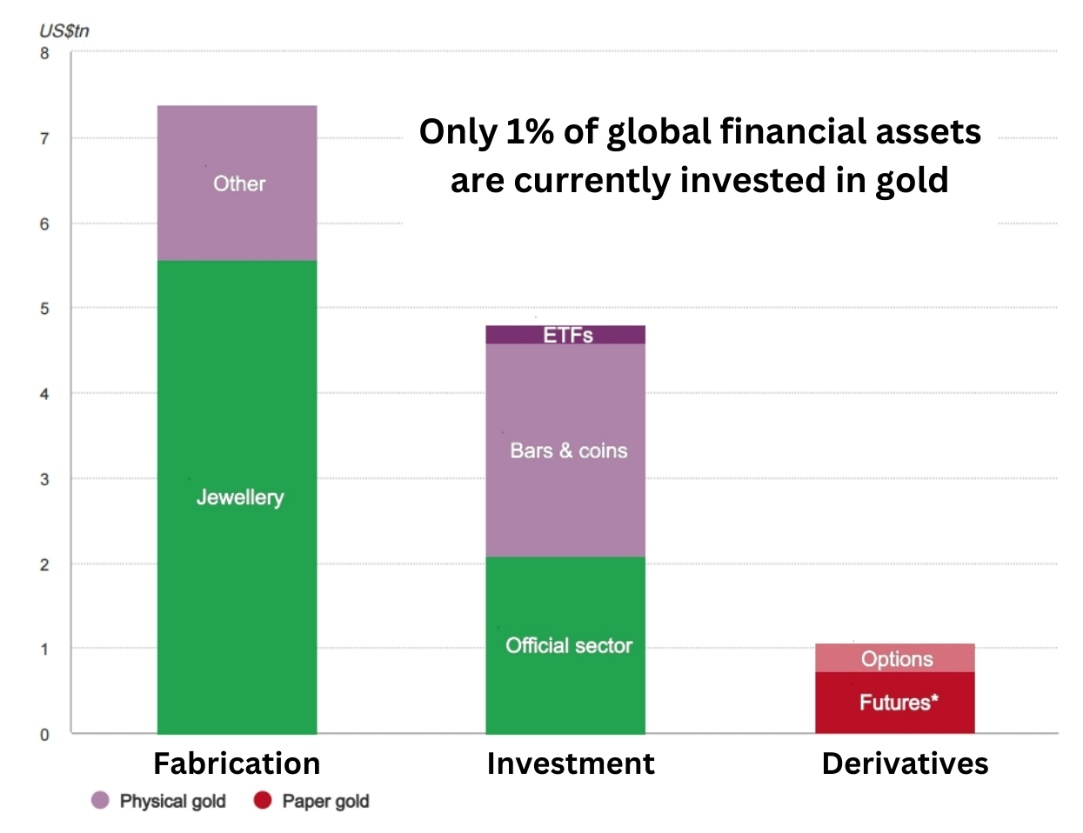 US$tn
8
7
6
5
4
3
2
1
0

Only 1% of global financial assets are currently invested in gold

Other
Jewellery
ETFs
Bars & coins
Official sector
Options
Futures*

Fabrication
Investment
Derivatives

Physical gold
Paper gold